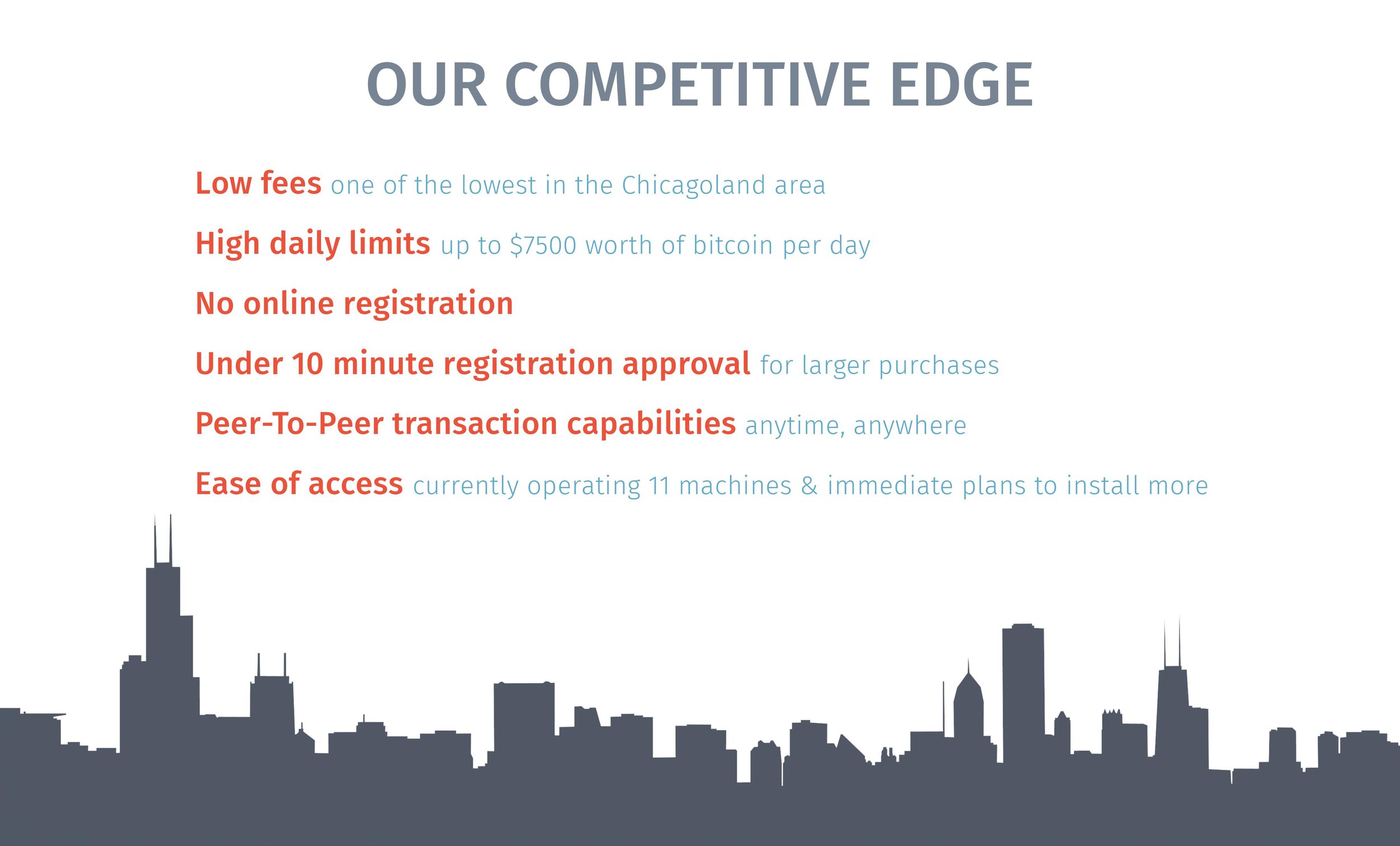 OUR COMPETITIVE EDGE

Low fees one of the lowest in the Chicagoland area

High daily limits up to \$7500 worth of bitcoin per day

No online registration

Under 10 minute registration approval for larger purchases

Peer-To-Peer transaction capabilities anytime, anywhere

Ease of access currently operating 11 machines & immediate plans to install more